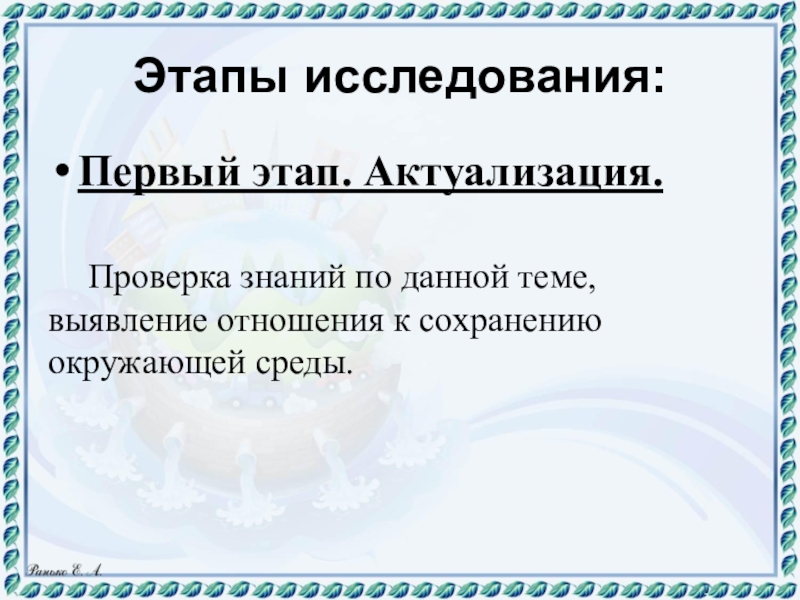 Этапы исследования:

• Первый этап. Актуализация.

Проверка знаний по данной теме, выявление отношения к сохранению окружающей среды.

Ранько Е. А.